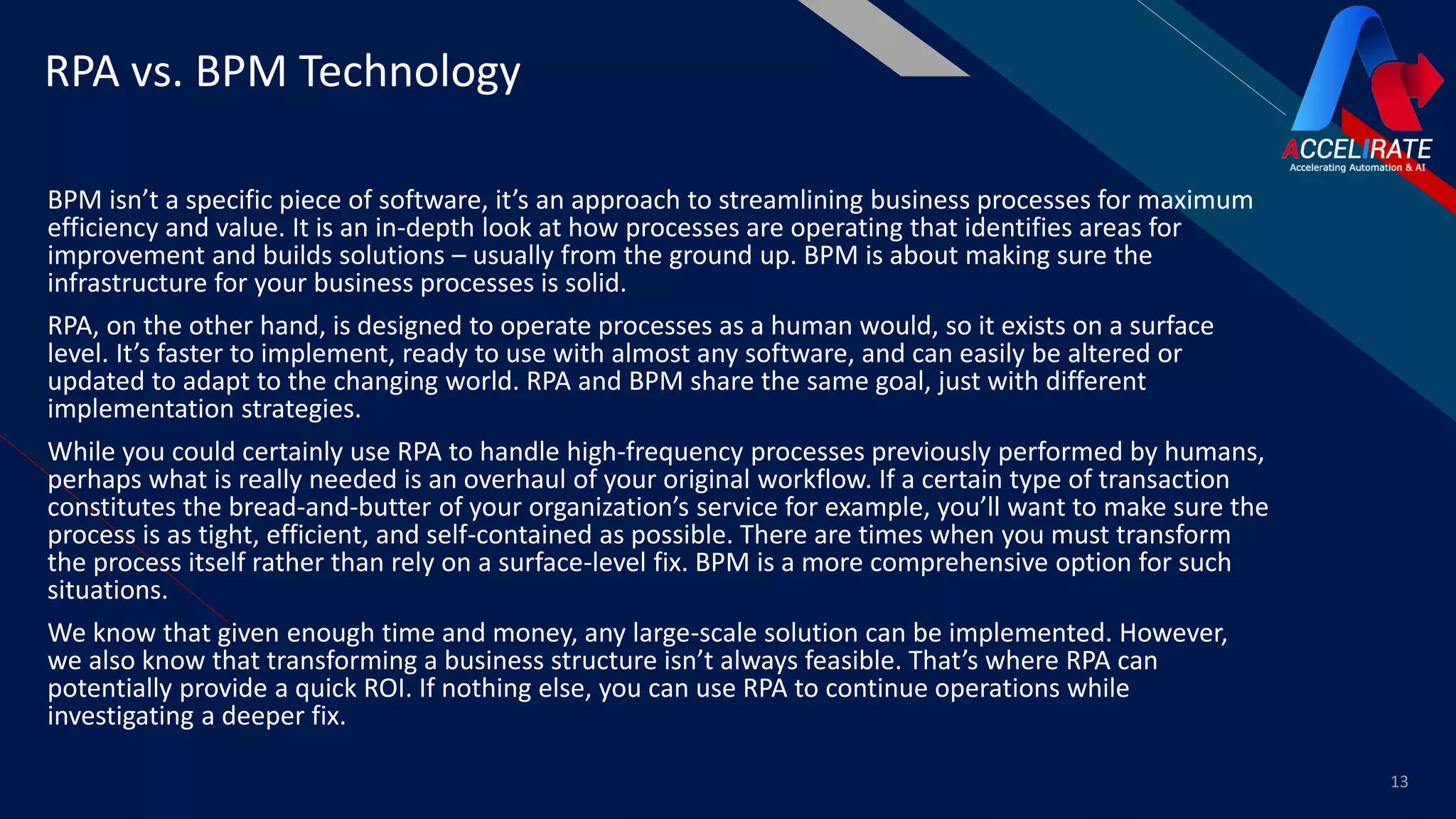 RPA vs. BPM Technology

ACCELIRATE
Accelerating Automation & AI

BPM isn’t a specific piece of software, it’s an approach to streamlining business processes for maximum efficiency and value. It is an in-depth look at how processes are operating that identifies areas for improvement and builds solutions – usually from the ground up. BPM is about making sure the infrastructure for your business processes is solid.

RPA, on the other hand, is designed to operate processes as a human would, so it exists on a surface level. It’s faster to implement, ready to use with almost any software, and can easily be altered or updated to adapt to the changing world. RPA and BPM share the same goal, just with different implementation strategies.

While you could certainly use RPA to handle high-frequency processes previously performed by humans, perhaps what is really needed is an overhaul of your original workflow. If a certain type of transaction constitutes the bread-and-butter of your organization’s service for example, you’ll want to make sure the process is as tight, efficient, and self-contained as possible. There are times when you must transform the process itself rather than rely on a surface-level fix. BPM is a more comprehensive option for such situations.

We know that given enough time and money, any large-scale solution can be implemented. However, we also know that transforming a business structure isn’t always feasible. That’s where RPA can potentially provide a quick ROI. If nothing else, you can use RPA to continue operations while investigating a deeper fix.

13